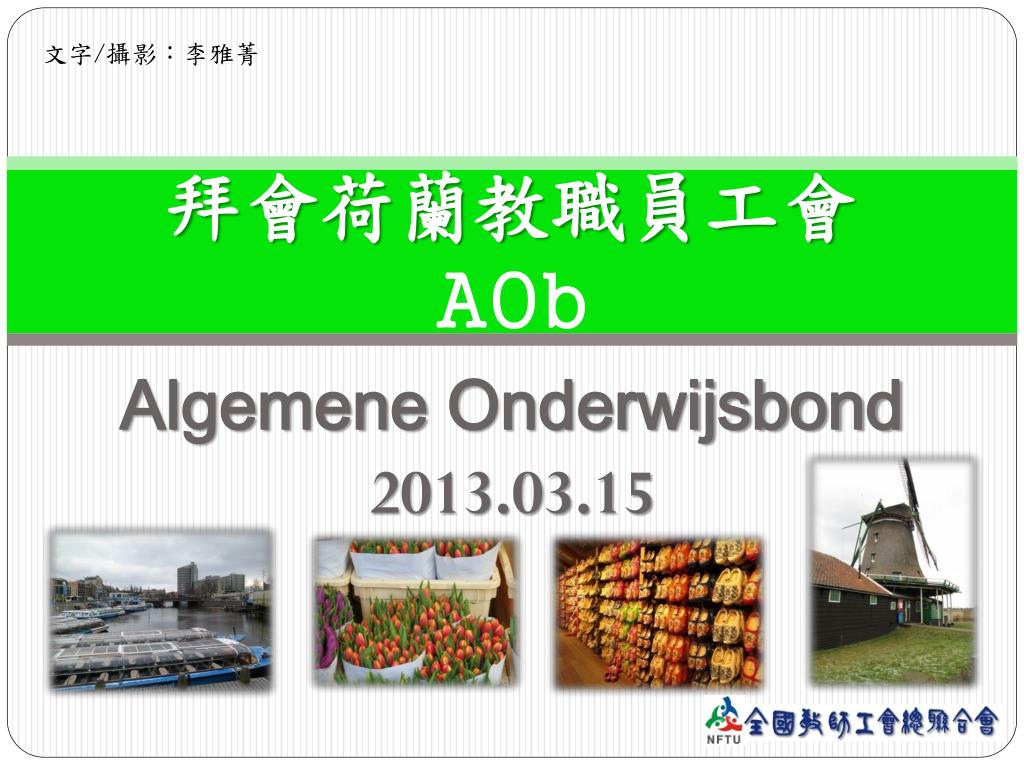 文字/攝影：李雅菁

拜會荷蘭教職員工會
AOb

Algemene Onderwijsbond

2013.03.15

NFTU 全國教師工會總聯合會